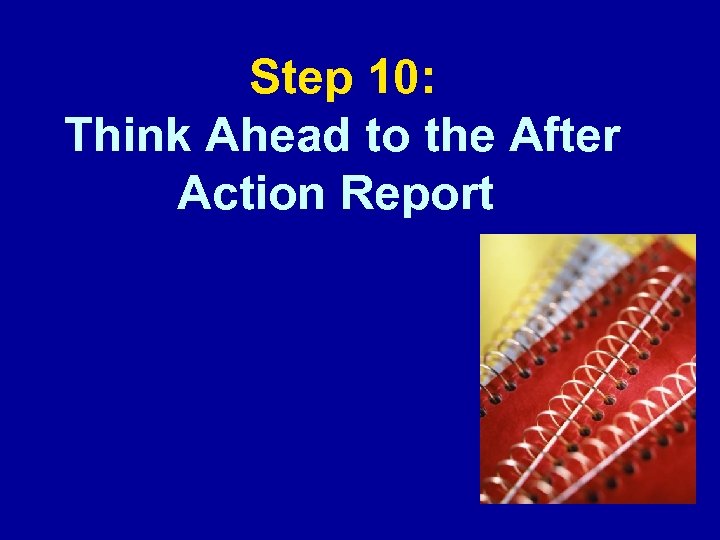 Step 10:
Think Ahead to the After Action Report